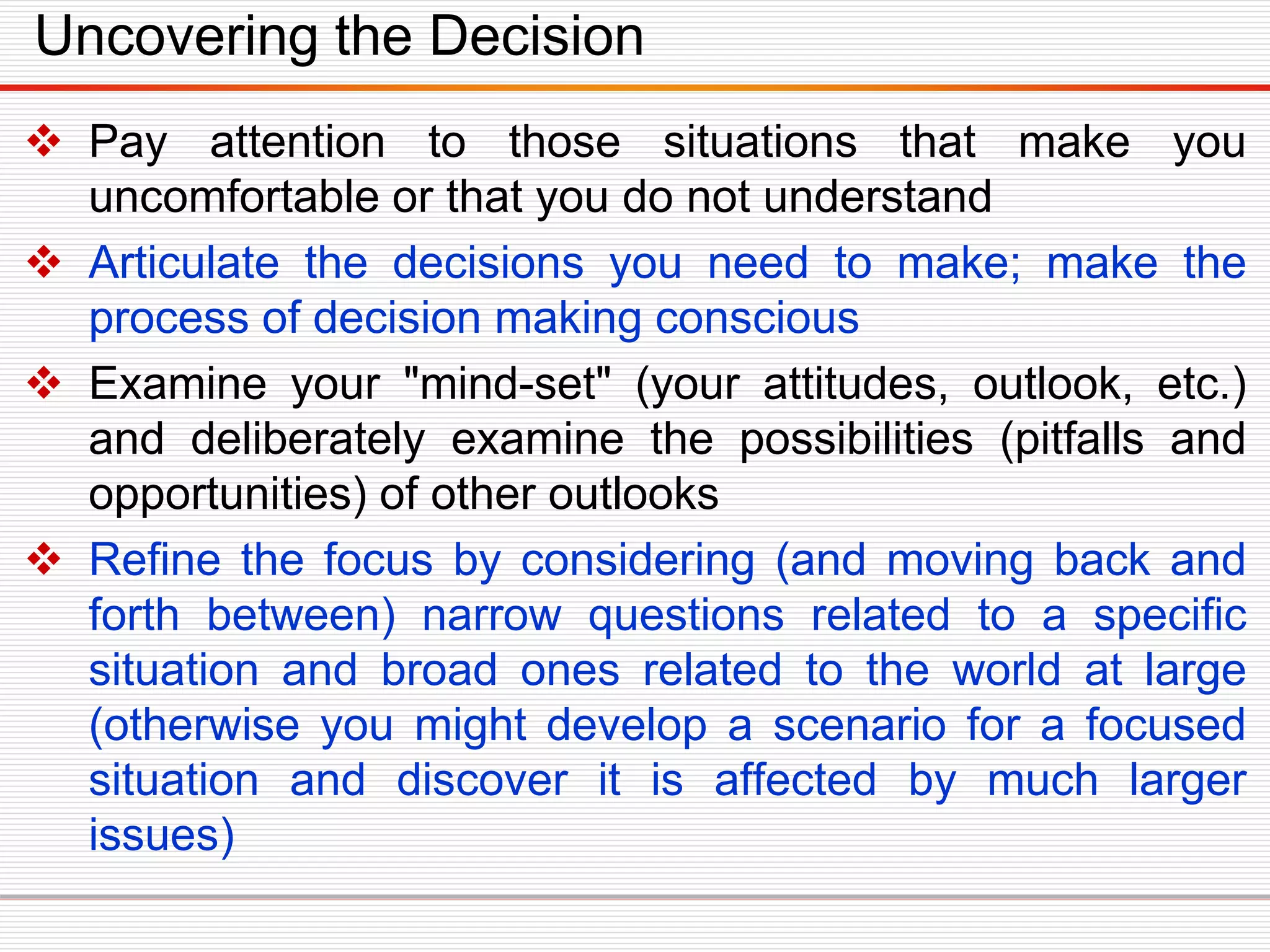 Uncovering the Decision

❖ Pay attention to those situations that make you uncomfortable or that you do not understand

❖ Articulate the decisions you need to make; make the process of decision making conscious

❖ Examine your "mind-set" (your attitudes, outlook, etc.) and deliberately examine the possibilities (pitfalls and opportunities) of other outlooks

❖ Refine the focus by considering (and moving back and forth between) narrow questions related to a specific situation and broad ones related to the world at large (otherwise you might develop a scenario for a focused situation and discover it is affected by much larger issues)